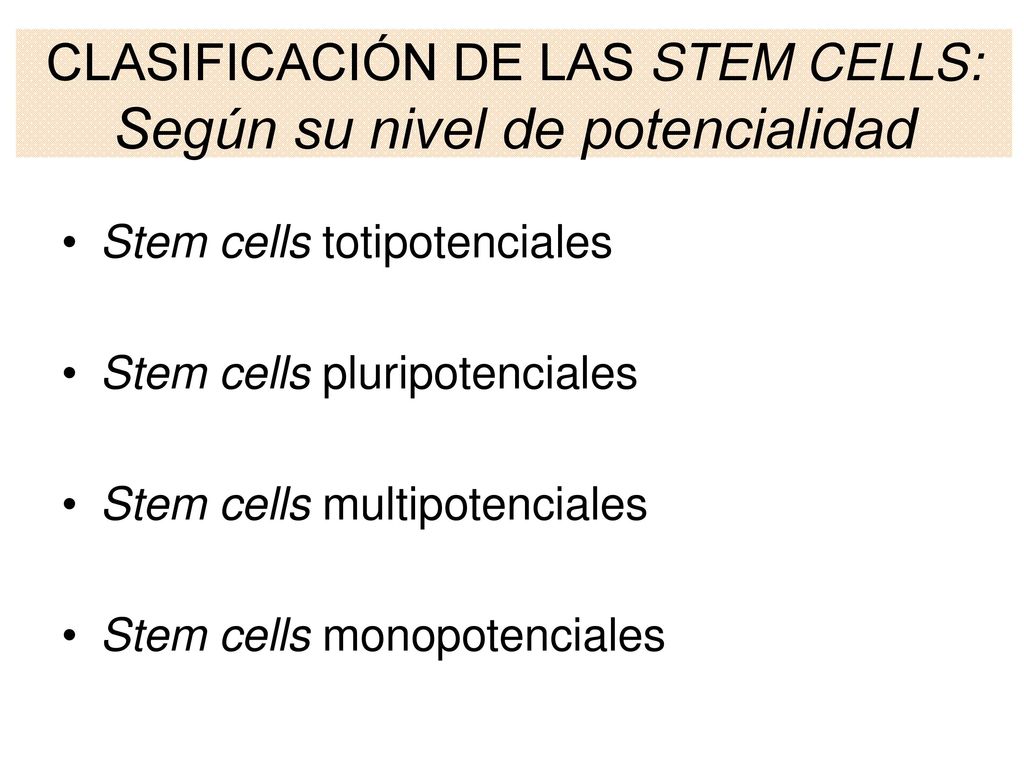 CLASIFICACIÓN DE LAS STEM CELLS: Según su nivel de potencialidad

• Stem cells totipotenciales

• Stem cells pluripotenciales

• Stem cells multipotenciales

• Stem cells monopotenciales